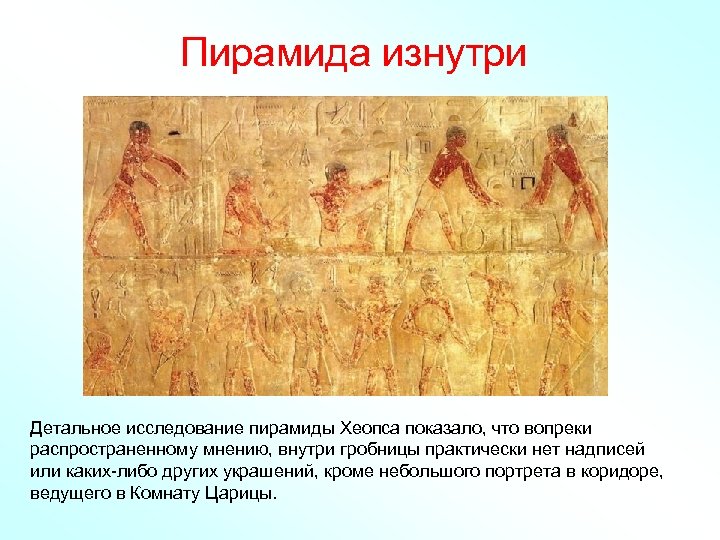 Пирамида изнутри

Детальное исследование пирамиды Хеопса показало, что вопреки распространенному мнению, внутри гробницы практически нет надписей или каких-либо других украшений, кроме небольшого портрета в коридоре, ведущего в Комнату Царицы.